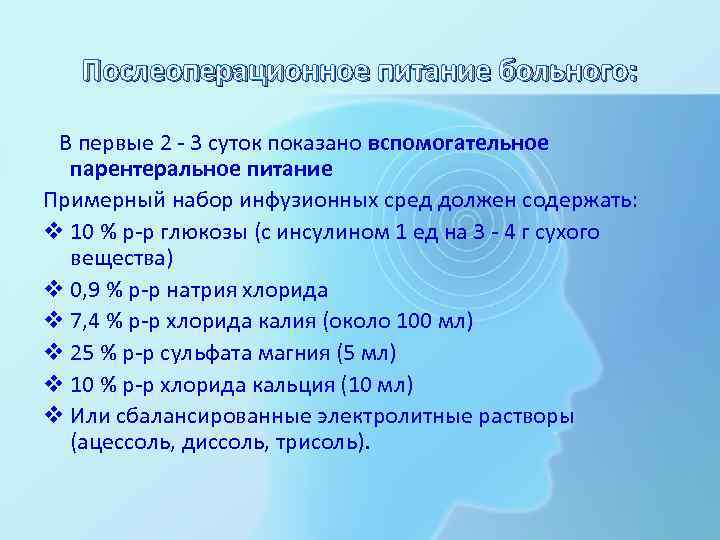 Послеоперационное питание больного:

В первые 2 - 3 суток показано вспомогательное парентеральное питание

Примерный набор инфузионных сред должен содержать:

❖ 10 % р-р глюкозы (с инсулином 1 ед на 3 - 4 г сухого вещества)

❖ 0,9 % р-р натрия хлорида

❖ 7,4 % р-р хлорида калия (около 100 мл)

❖ 25 % р-р сульфата магния (5 мл)

❖ 10 % р-р хлорида кальция (10 мл)

❖ Или сбалансированные электролитные растворы (ацессоль, диссоль, трисоль).